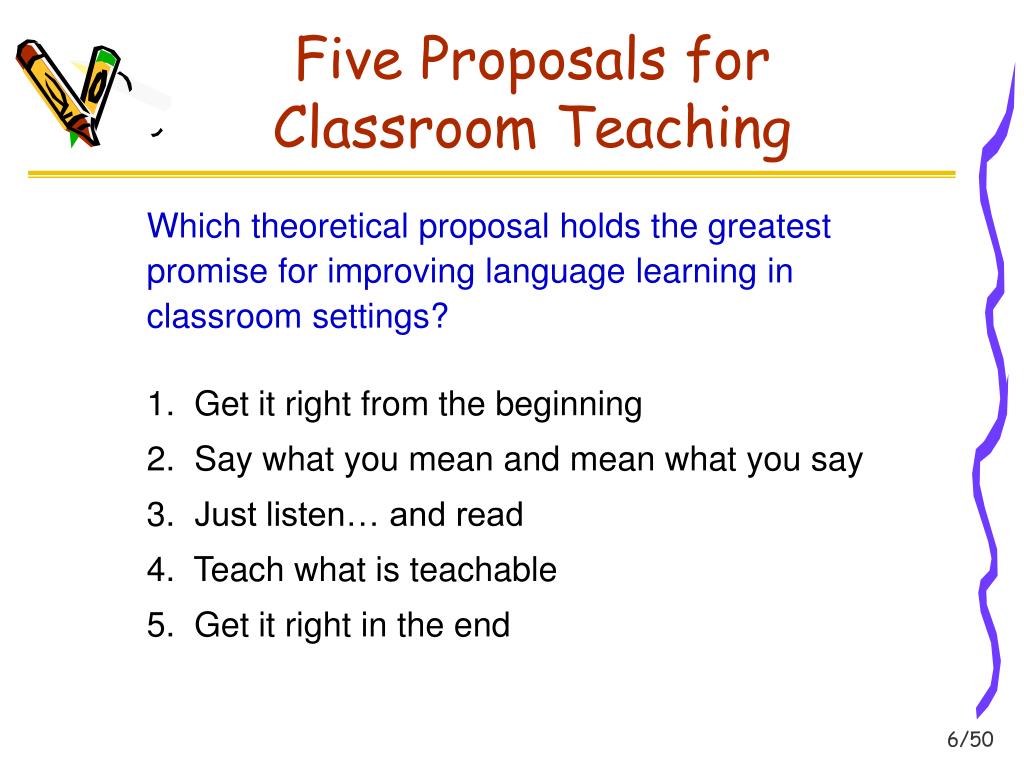 Five Proposals for Classroom Teaching

Which theoretical proposal holds the greatest promise for improving language learning in classroom settings?

1. Get it right from the beginning
2. Say what you mean and mean what you say
3. Just listen… and read
4. Teach what is teachable
5. Get it right in the end

6/50